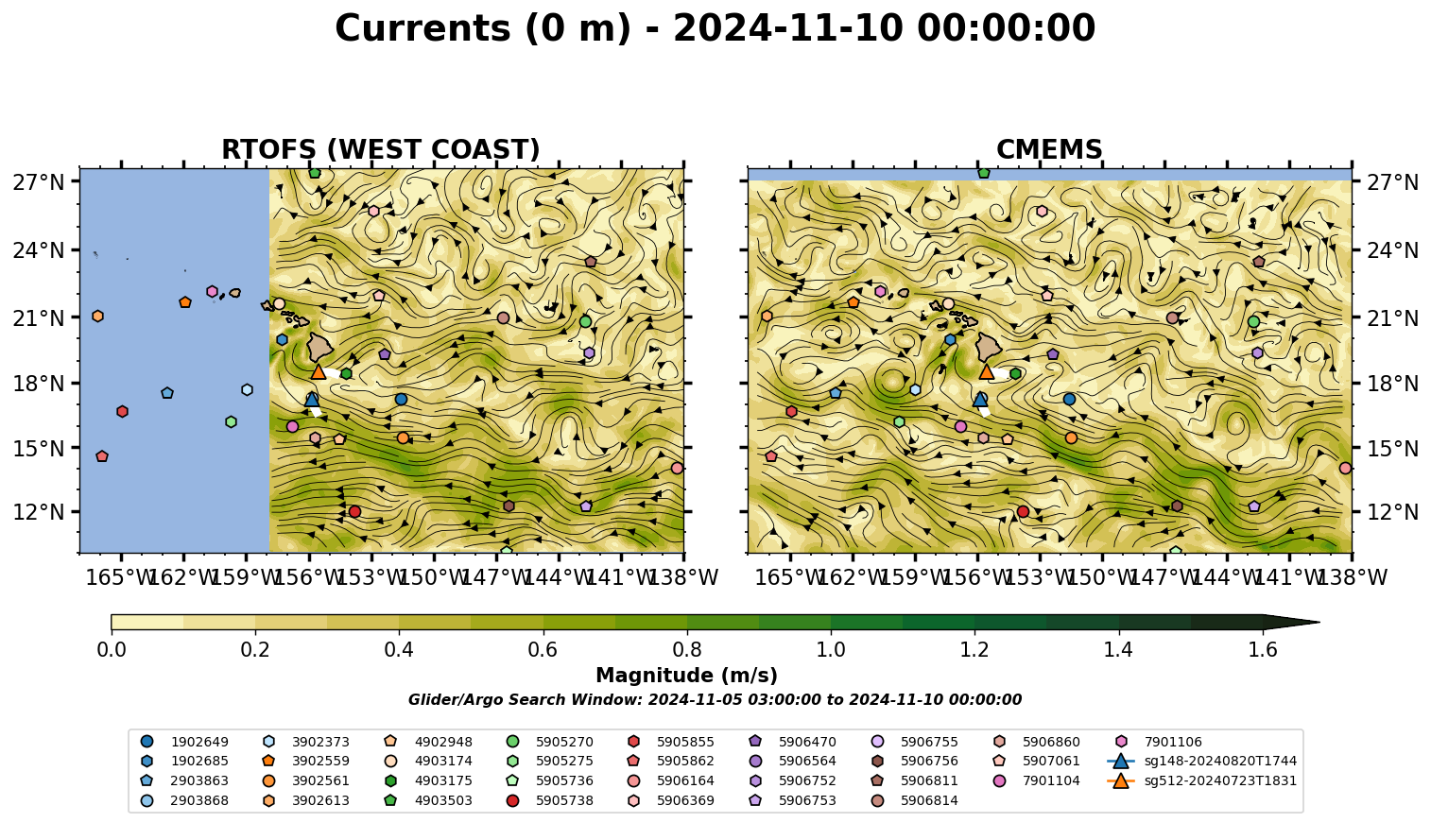 Currents (0 m) - 2024-11-10 00:00:00

RTOFS (WEST COAST)

27°N
24°N
21°N
18°N
15°N
12°N

165°W 162°W 159°W 156°W 153°W 150°W 147°W 144°W 141°W 138°W

CMEMS

27°N
24°N
21°N
18°N
15°N
12°N

165°W 162°W 159°W 156°W 153°W 150°W 147°W 144°W 141°W 138°W

0.0 0.2 0.4 0.6 0.8 1.0 1.2 1.4 1.6

Magnitude (m/s)

Glider/Argo Search Window: 2024-11-05 03:00:00 to 2024-11-10 00:00:00

1902649
1902685
2903863
2903868
3902373
3902559
3902561
3902613
4902948
4903174
4903175
4903503
5905270
5905275
5905736
5905738
5905855
5905862
5906164
5906369
5906470
5906564
5906752
5906753
5906755
5906756
5906811
5906814
5906860
5907061
7901104
7901106
sg148-20240820T1744
sg512-20240723T1831